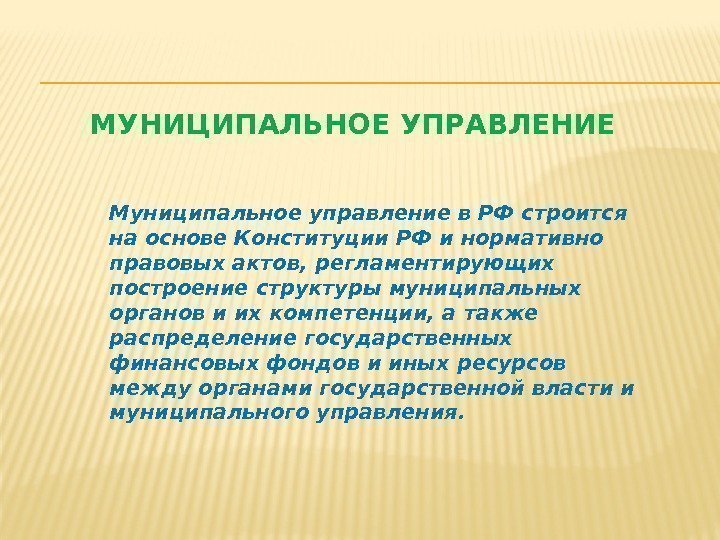 МУНИЦИПАЛЬНОЕ УПРАВЛЕНИЕ

Муниципальное управление в РФ строится на основе Конституции РФ и нормативно правовых актов, регламентирующих построение структуры муниципальных органов и их компетенции, а также распределение государственных финансовых фондов и иных ресурсов между органами государственной власти и муниципального управления.